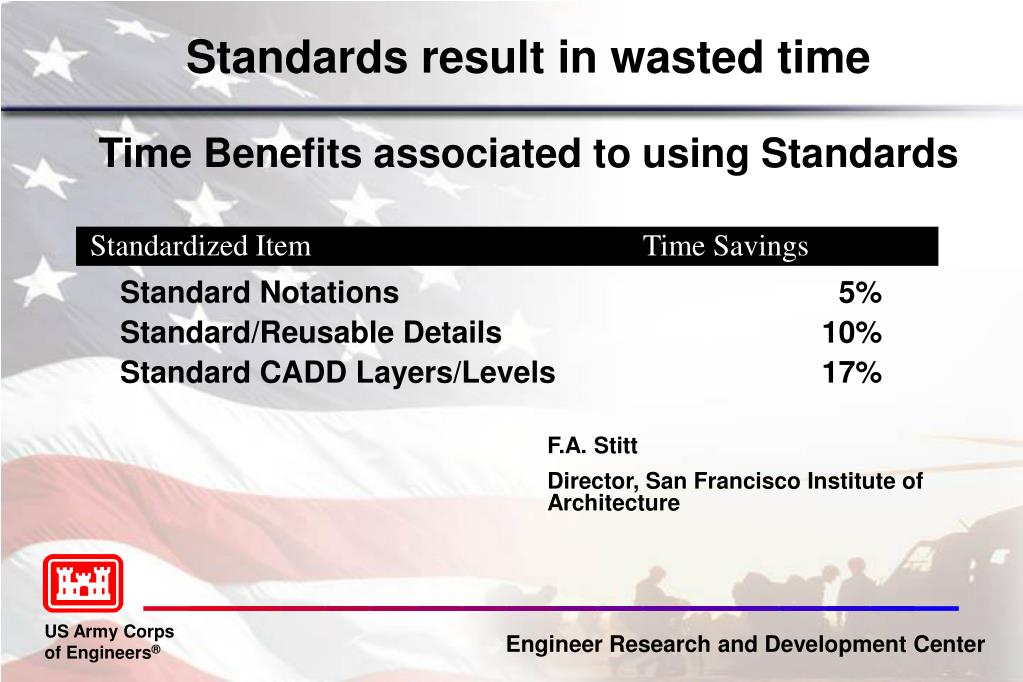 Standards result in wasted time

Time Benefits associated to using Standards

| Standardized Item | Time Savings |
|---|---|
| Standard Notations | 5% |
| Standard/Reusable Details | 10% |
| Standard CADD Layers/Levels | 17% |

F.A. Stitt

Director, San Francisco Institute of Architecture

US Army Corps of Engineers®

Engineer Research and Development Center